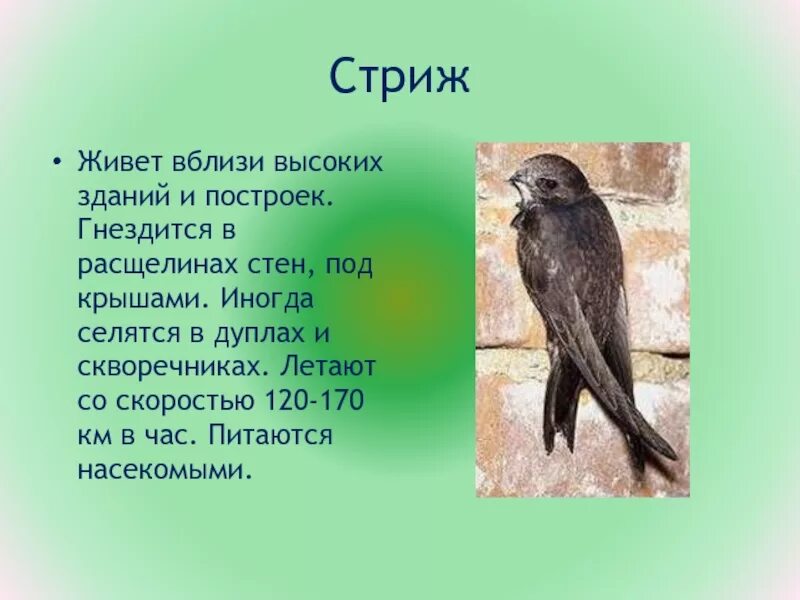 Стриж

• Живет вблизи высоких зданий и построек. Гнездится в расщелинах стен, под крышами. Иногда селятся в дуплах и скворечниках. Летают со скоростью 120-170 км в час. Питаются насекомыми.